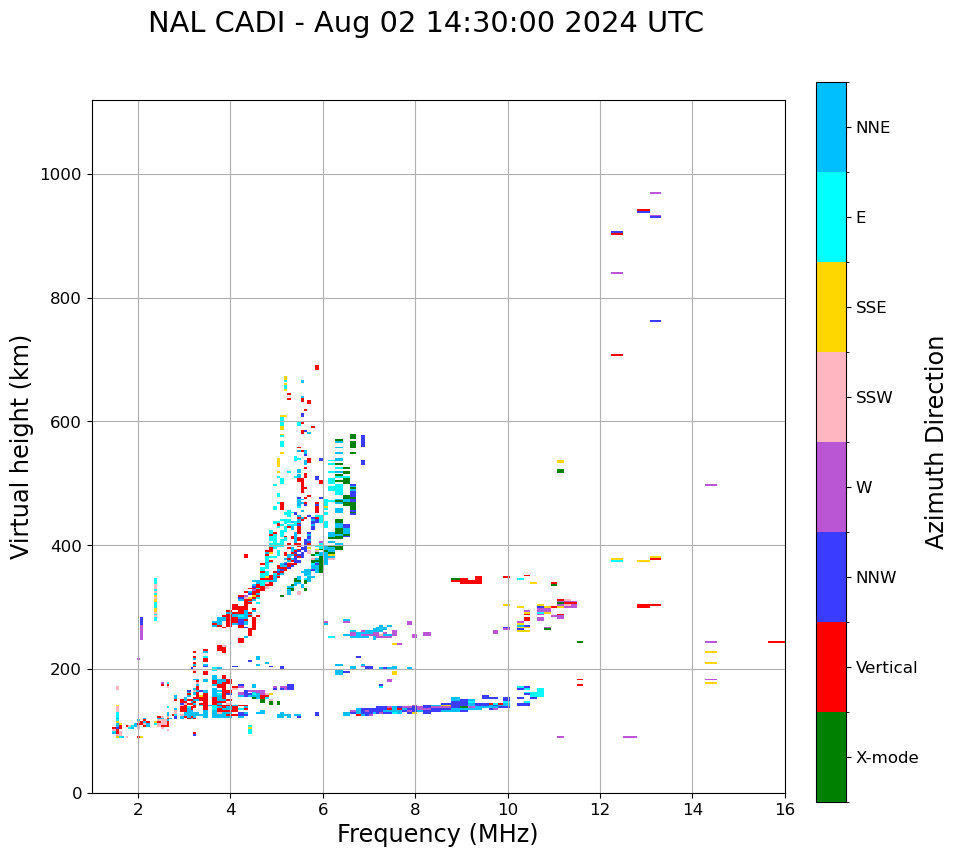 NAL CADI - Aug 02 14:30:00 2024 UTC

Virtual height (km)

1000
800
600
400
200
0

2
4
6
8
10
12
14
16

Frequency (MHz)

NNE
E
SSE
SSW
W
NNW
Vertical
X-mode

Azimuth Direction